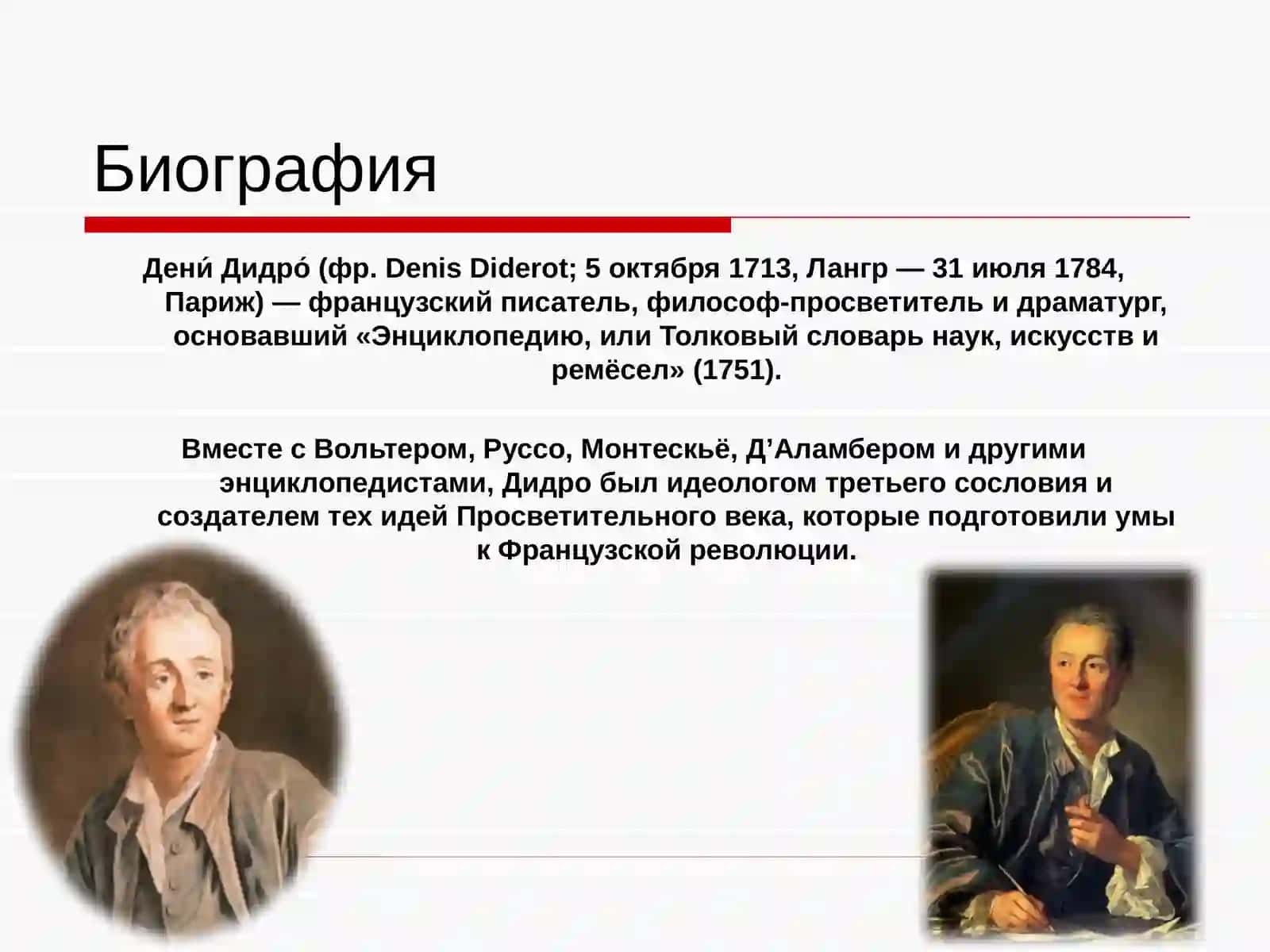 Биография

Дени́ Дидро́ (фр. Denis Diderot; 5 октября 1713, Лангр — 31 июля 1784, Париж) — французский писатель, философ-просветитель и драматург, основавший «Энциклопедию, или Толковый словарь наук, искусств и ремёсел» (1751).

Вместе с Вольтером, Руссо, Монтескьё, Д’Аламбером и другими энциклопедистами, Дидро был идеологом третьего сословия и создателем тех идей Просветительного века, которые подготовили умы к Французской революции.